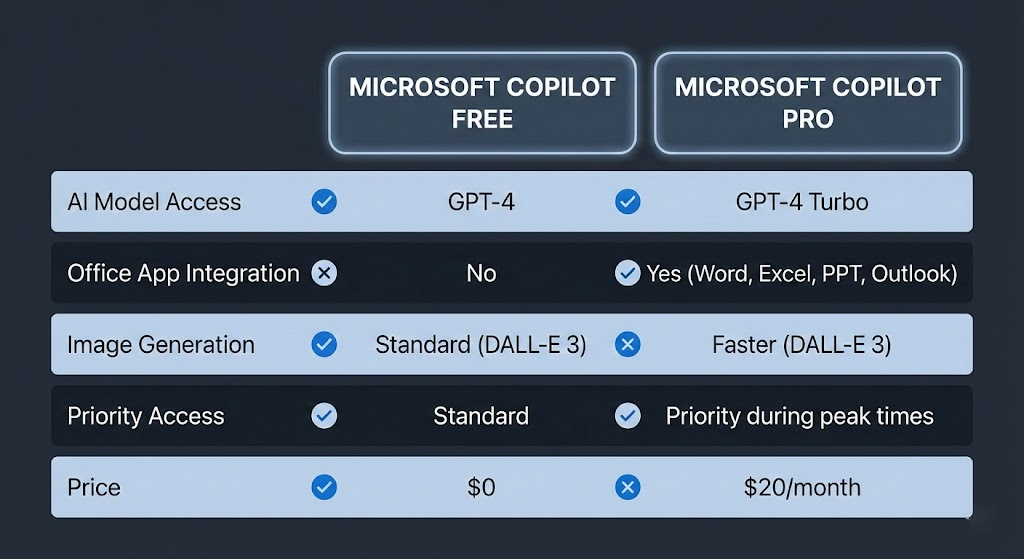 |  | MICROSOFT COPILOT FREE | MICROSOFT COPILOT PRO |
|---|---|---|
| AI Model Access | GPT-4 | GPT-4 Turbo |
| Office App Integration | No | Yes (Word, Excel, PPT, Outlook) |
| Image Generation | Standard (DALL-E 3) | Faster (DALL-E 3) |
| Priority Access | Standard | Priority during peak times |
| Price | $0 | $20/month |